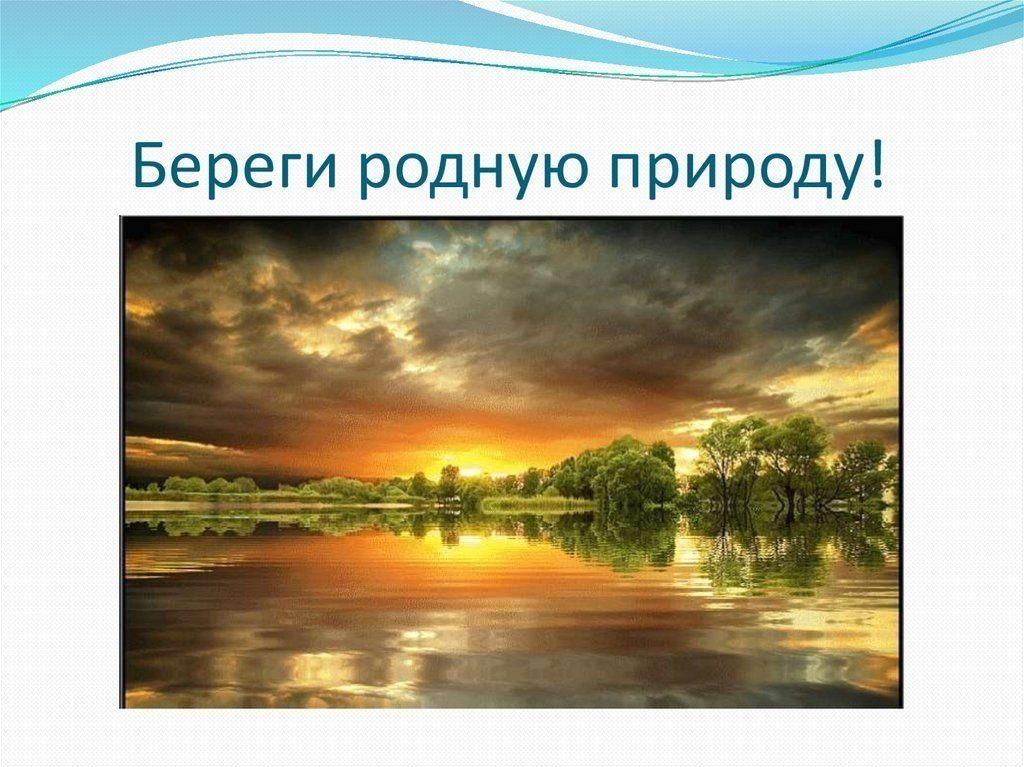 Береги родную природу!